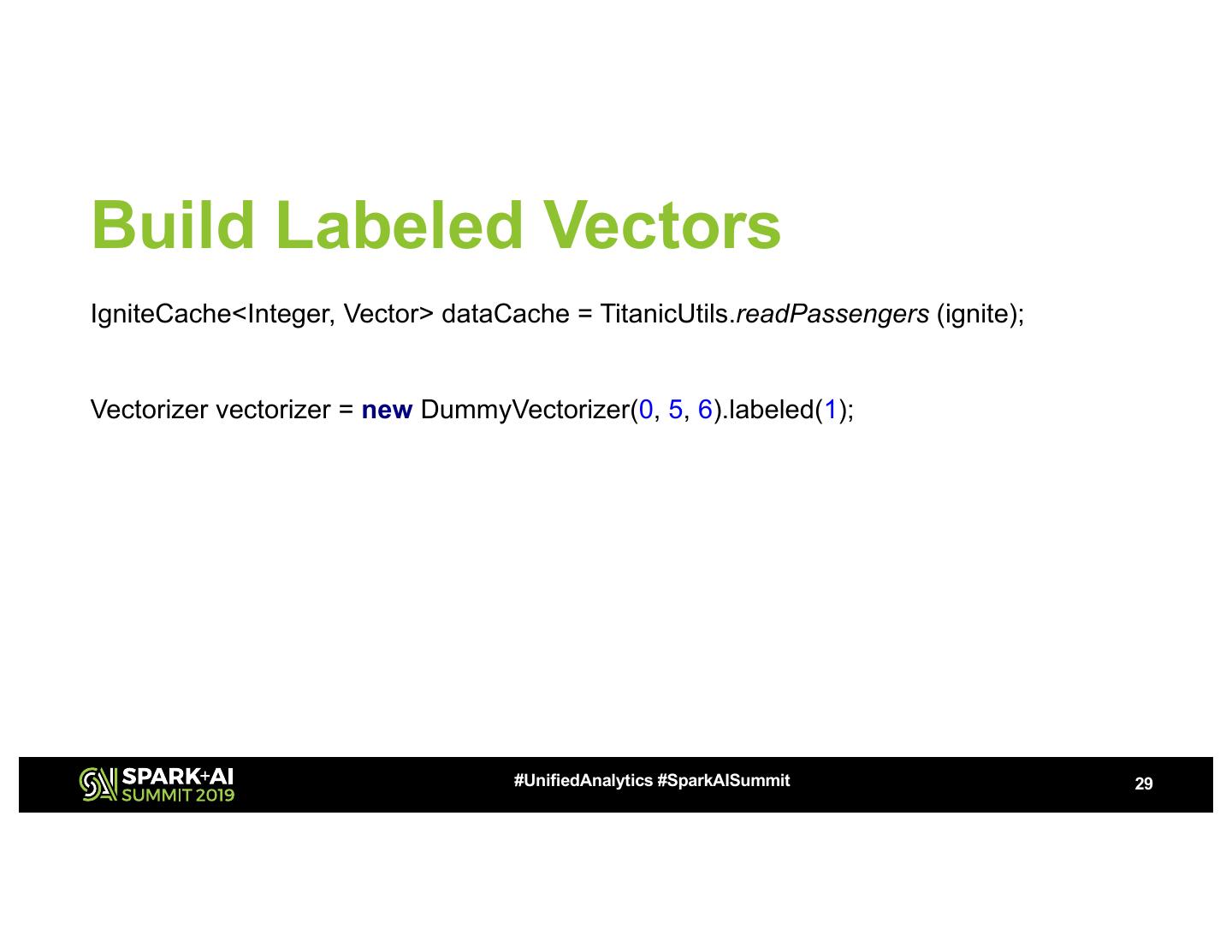 Build Labeled Vectors

IgniteCache<Integer, Vector> dataCache = TitanicUtils.readPassengers (ignite);

Vectorizer vectorizer = new DummyVectorizer(0, 5, 6).labeled(1);

SPARK+AI SUMMIT 2019

#UnifiedAnalytics #SparkAISummit

29